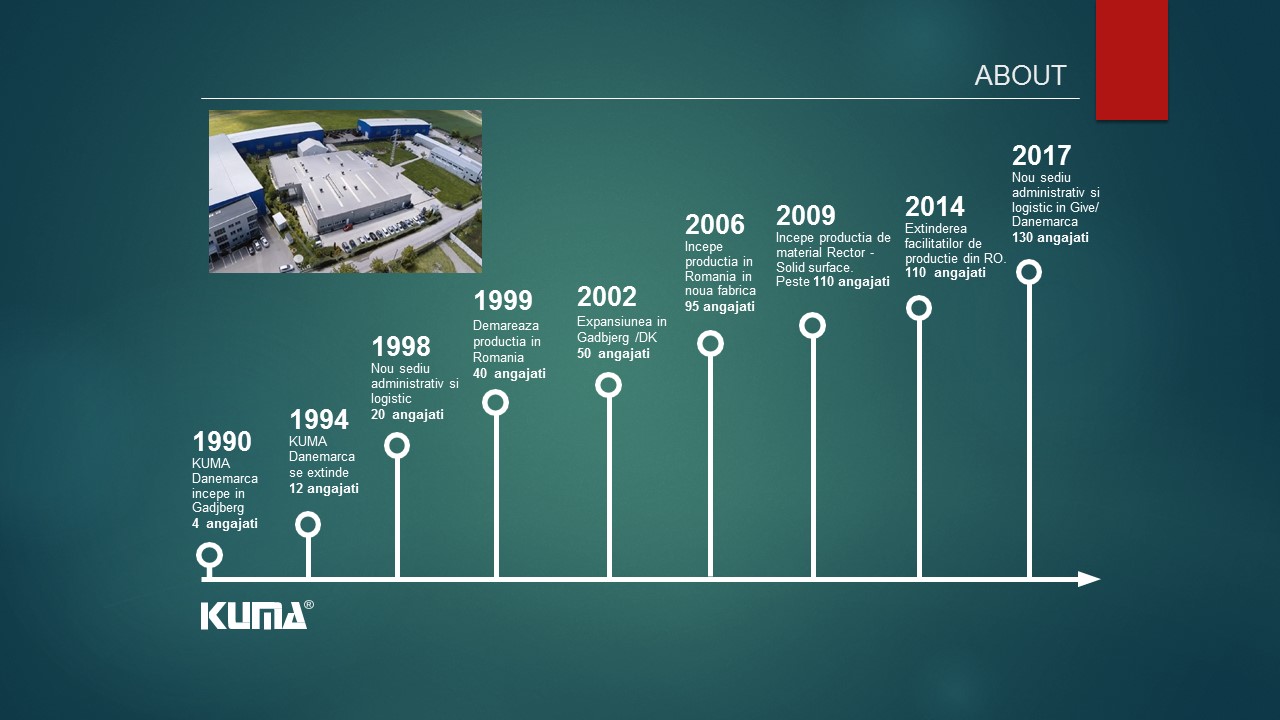 ABOUT

1990
KUMA Danemarca incepe in Gadjberg
4 angajati

1994
KUMA Danemarca se extinde
12 angajati

1998
Nou sediu administrativ si logistic
20 angajati

1999
Demareaza productia in Romania
40 angajati

2002
Expansiunea in Gadbjerg /DK
50 angajati

2006
Incepe productia in Romania in noua fabrica
95 angajati

2009
Incepe productia de material Rector - Solid surface. Peste 110 angajati

2014
Extinderea facilitatilor de productie din RO.
110 angajati

2017
Nou sediu administrativ si logistic in Give/ Danemarca
130 angajati

KUMA®